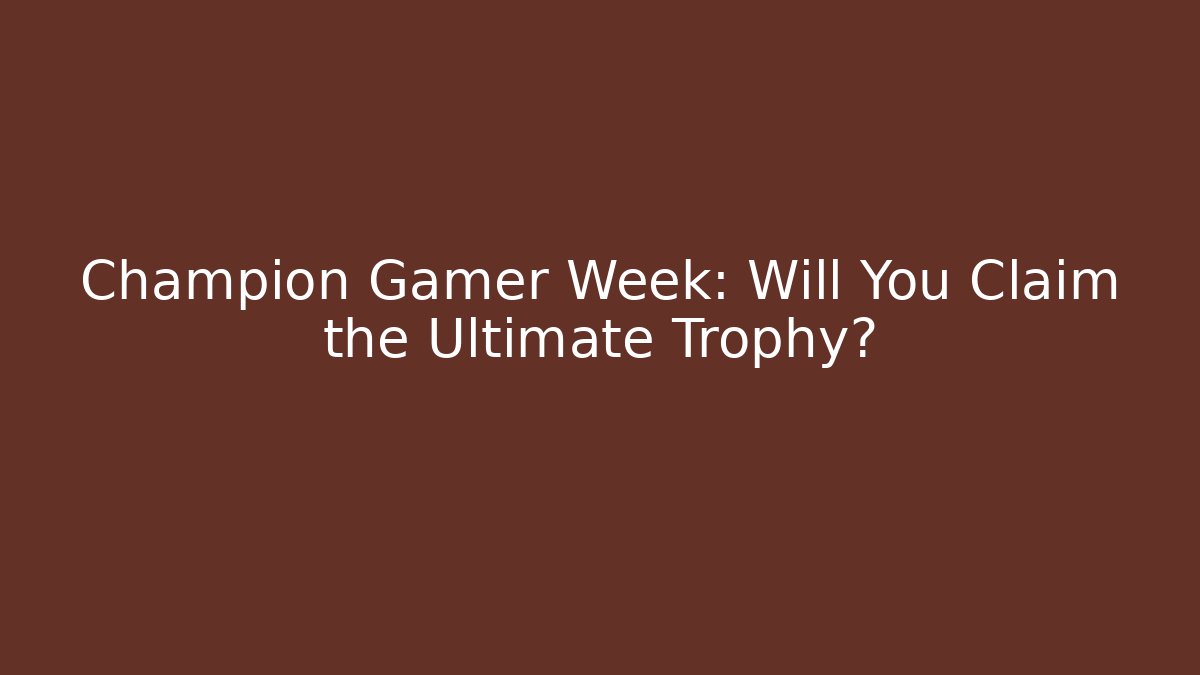 Champion Gamer Week: Will You Claim the Ultimate Trophy?